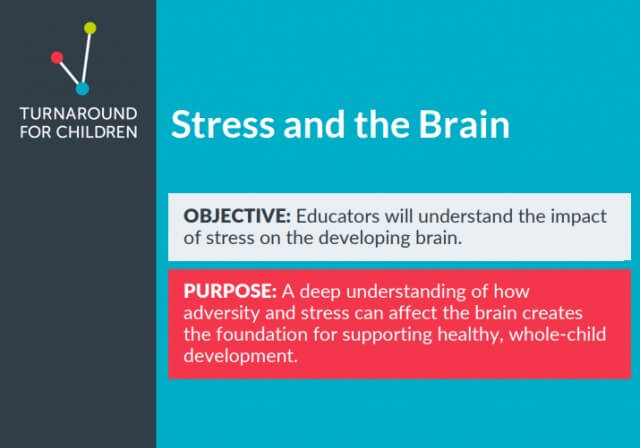 TURNAROUND FOR CHILDREN

Stress and the Brain

OBJECTIVE: Educators will understand the impact of stress on the developing brain.

PURPOSE: A deep understanding of how adversity and stress can affect the brain creates the foundation for supporting healthy, whole-child development.